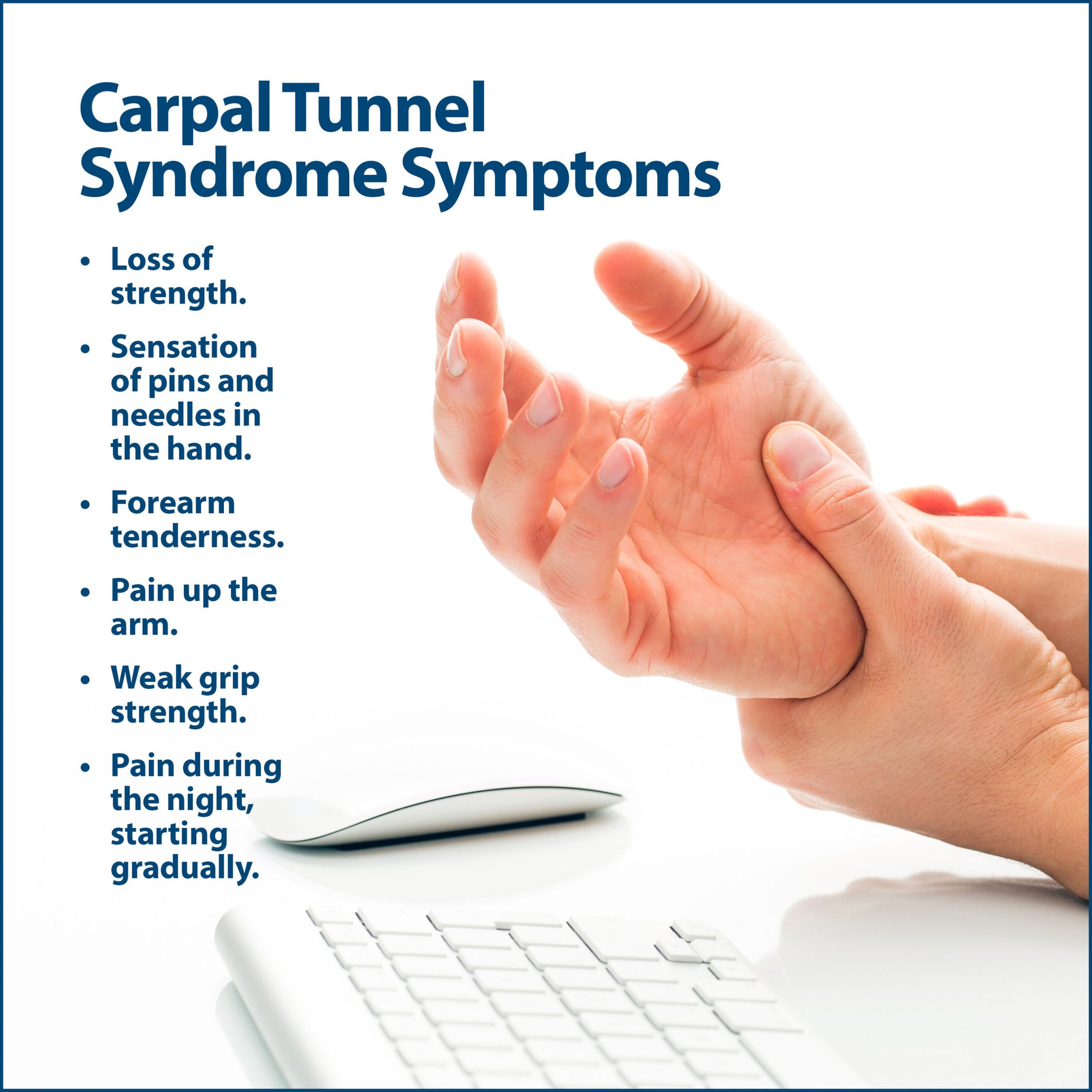 Carpal Tunnel Syndrome Symptoms

• Loss of strength.

• Sensation of pins and needles in the hand.

• Forearm tenderness.

• Pain up the arm.

• Weak grip strength.

• Pain during the night, starting gradually.